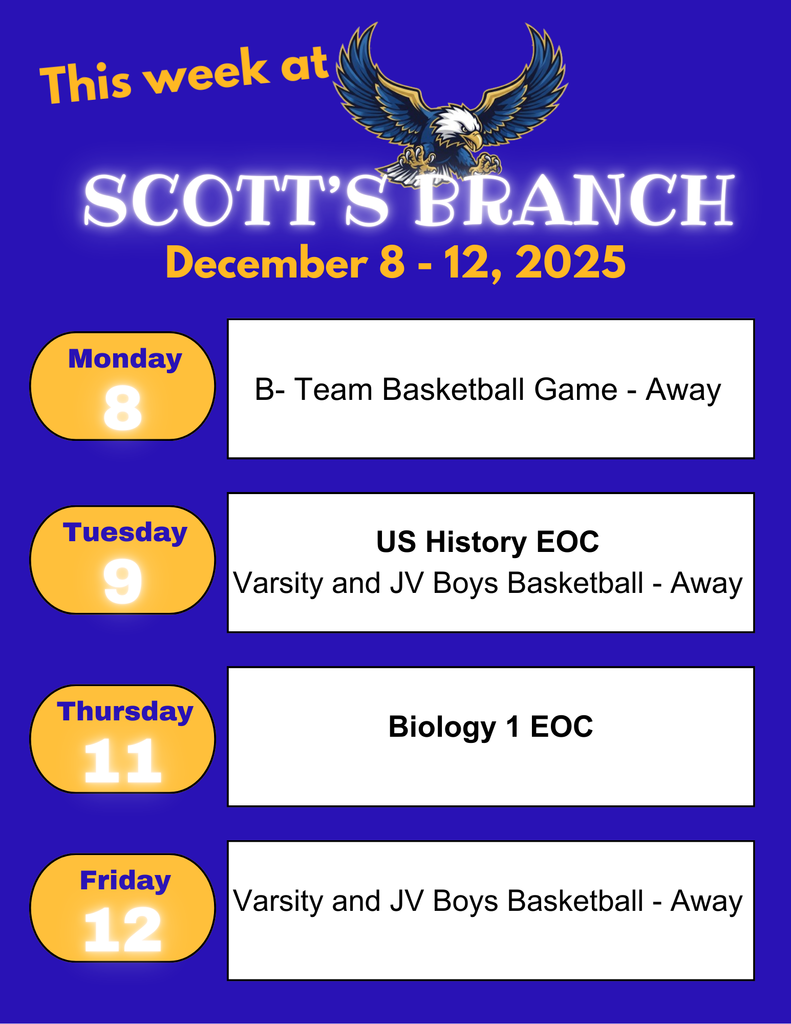 This week at

SCOTT'S BRANCH

December 8 - 12, 2025

Monday
8

B- Team Basketball Game - Away

Tuesday
9

US History EOC
Varsity and JV Boys Basketball - Away

Thursday
11

Biology 1 EOC

Friday
12

Varsity and JV Boys Basketball - Away